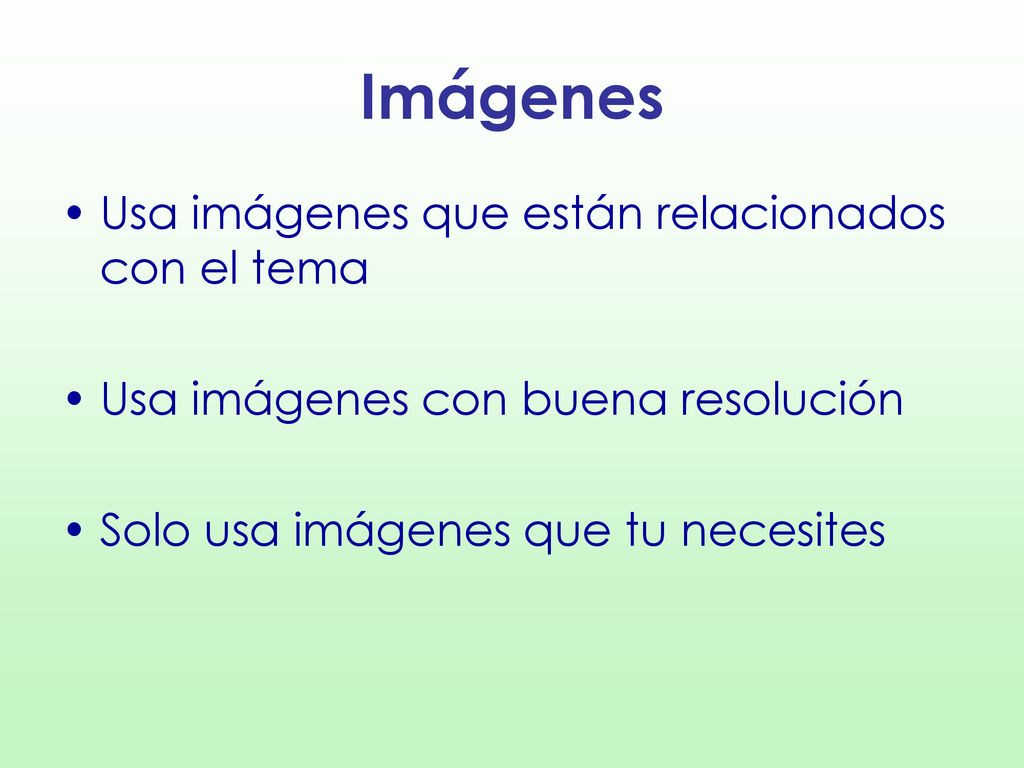 Imágenes

• Usa imágenes que están relacionados con el tema

• Usa imágenes con buena resolución

• Solo usa imágenes que tu necesites